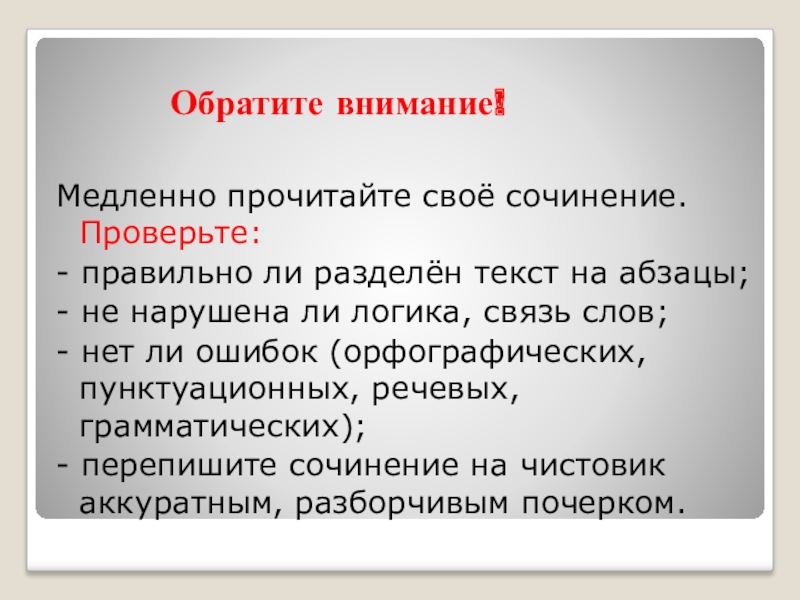 Обратите внимание!

Медленно прочитайте своё сочинение. Проверьте:
- правильно ли разделён текст на абзацы;
- не нарушена ли логика, связь слов;
- нет ли ошибок (орфографических, пунктуационных, речевых, грамматических);
- перепишите сочинение на чистовик аккуратным, разборчивым почерком.